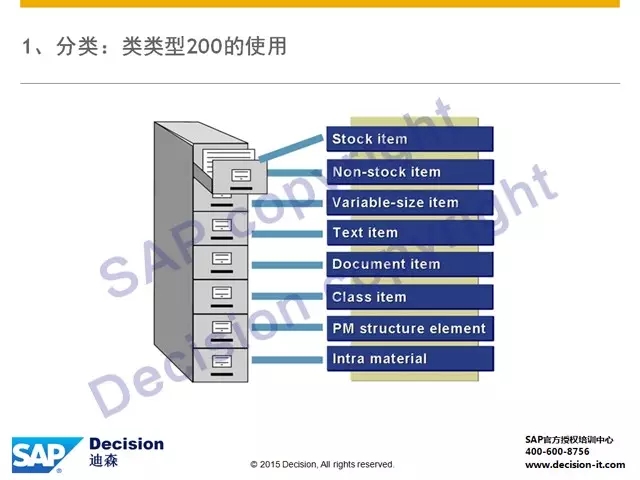 1、分类：类类型200的使用

Stock item
Non-stock item
Variable-size item
Text item
Document item
Class item
PM structure element
Intra material

SAP copyright
Decision copyright

SAP Decision
迪森

© 2015 Decision, All rights reserved.

SAP官方授权培训中心
400-600-8756
www.decision-it.com